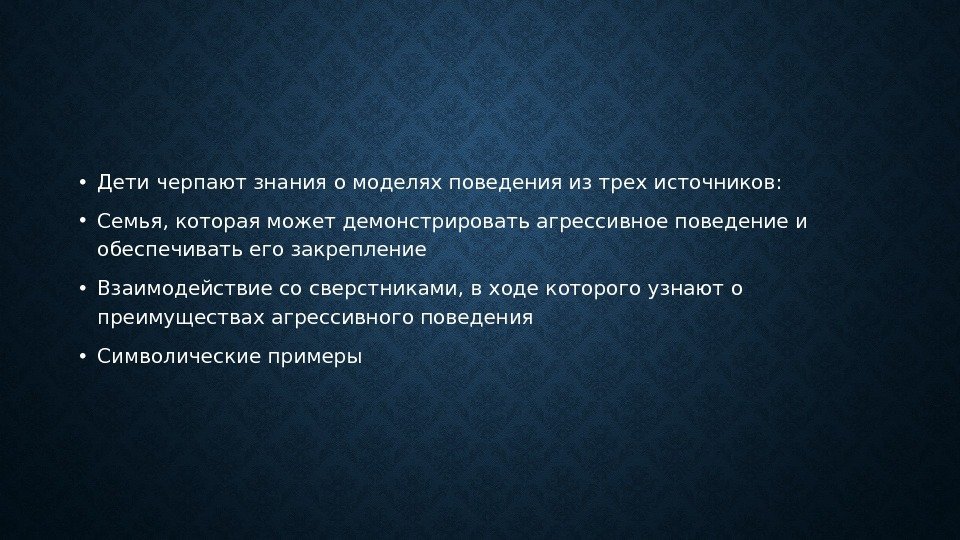 • Дети черпают знания о моделях поведения из трех источников:

• Семья, которая может демонстрировать агрессивное поведение и обеспечивать его закрепление

• Взаимодействие со сверстниками, в ходе которого узнают о преимуществах агрессивного поведения

• Символические примеры